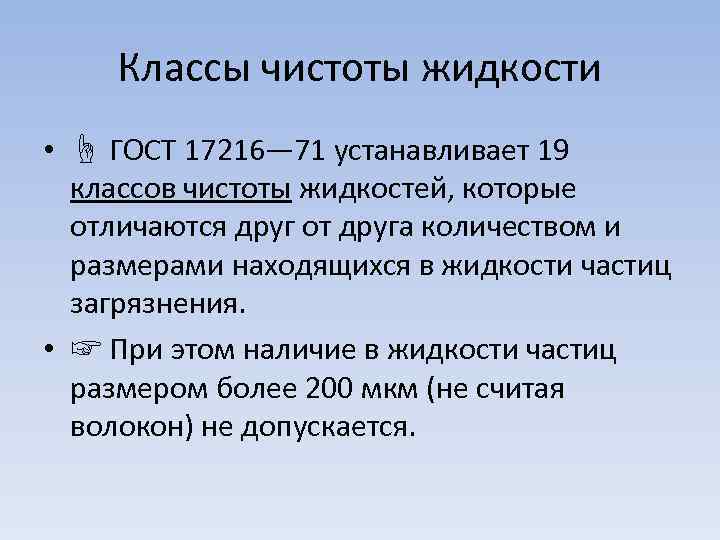 Классы чистоты жидкости

• ☝ ГОСТ 17216—71 устанавливает 19 классов чистоты жидкостей, которые отличаются друг от друга количеством и размерами находящихся в жидкости частиц загрязнения.

• ☞ При этом наличие в жидкости частиц размером более 200 мкм (не считая волокон) не допускается.